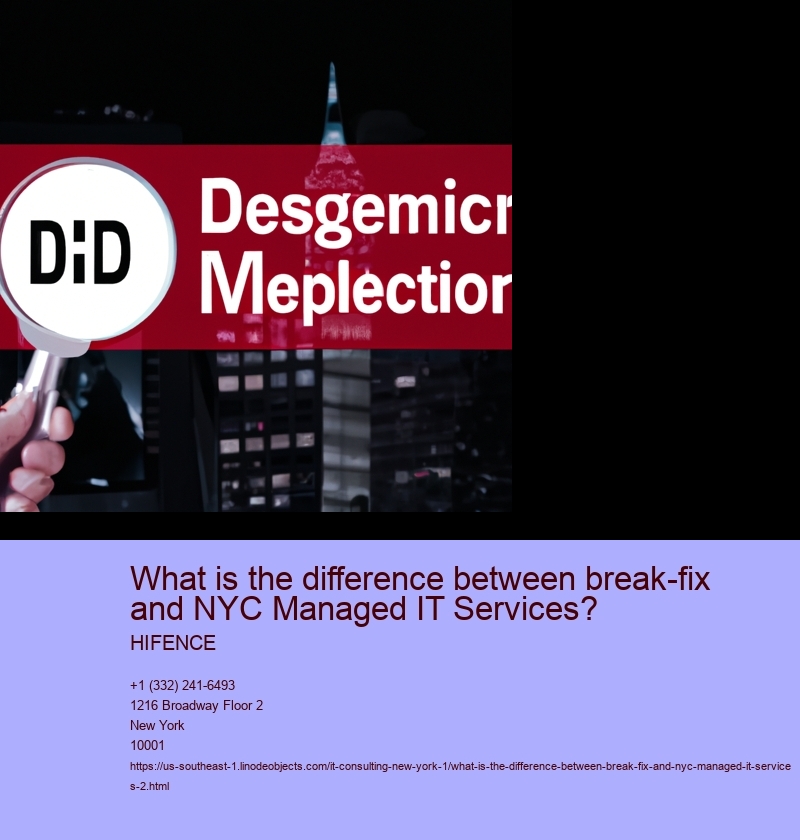 DiD

Desgemicr
Meplectior

What is the difference between break-fix and NYC Managed IT Services?

HIFENCE

+1 (332) 241-6493
1216 Broadway Floor 2
New York
10001
https://us-southeast-1.linodeobjects.com/it-consulting-new-york-1/what-is-the-difference-between-break-fix-and-nyc-managed-it-services-2.html